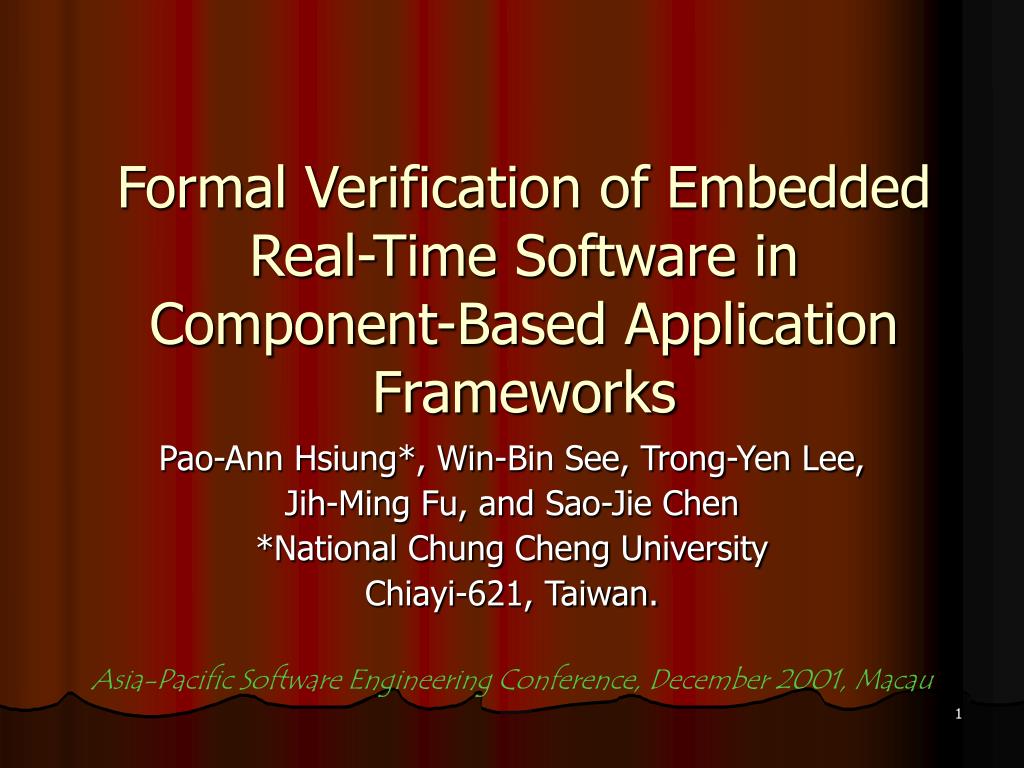 Formal Verification of Embedded Real-Time Software in Component-Based Application Frameworks

Pao-Ann Hsiung*, Win-Bin See, Trong-Yen Lee, Jih-Ming Fu, and Sao-Jie Chen
*National Chung Cheng University
Chiayi-621, Taiwan.

Asia-Pacific Software Engineering Conference, December 2001, Macau

1